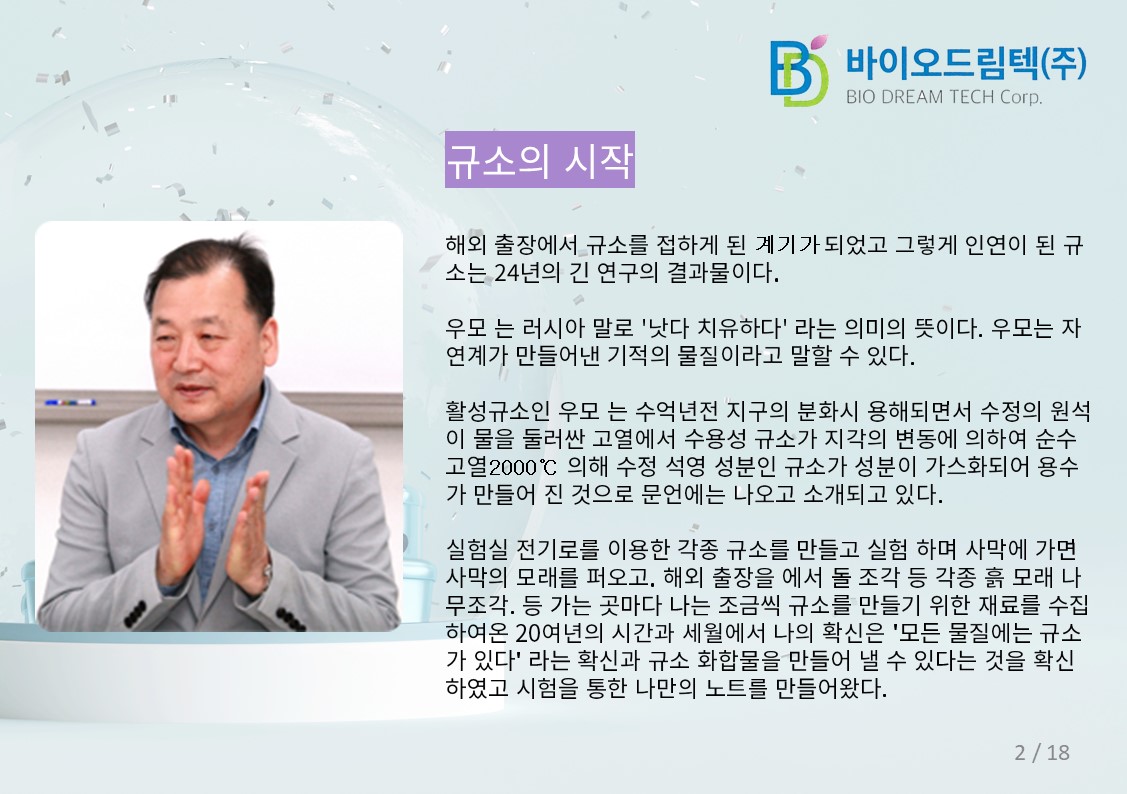 바이오드림텍(주)
BIO DREAM TECH Corp.

규소의 시작

해외 출장에서 규소를 접하게 된 계기가 되었고 그렇게 인연이 된 규소는 24년의 긴 연구의 결과물이다.

우모 는 러시아 말로 '낫다 치유하다' 라는 의미의 뜻이다. 우모는 자연계가 만들어낸 기적의 물질이라고 말할 수 있다.

활성규소인 우모 는 수억년전 지구의 분화시 용해되면서 수정의 원석이 물을 둘러싼 고열에서 수용성 규소가 지각의 변동에 의하여 순수 고열2000℃ 의해 수정 석영 성분인 규소가 성분이 가스화되어 용수가 만들어 진 것으로 문언에는 나오고 소개되고 있다.

실험실 전기로를 이용한 각종 규소를 만들고 실험 하며 사막에 가면 사막의 모래를 퍼오고. 해외 출장을 에서 돌 조각 등 각종 흙 모래 나무조각. 등 가는 곳마다 나는 조금씩 규소를 만들기 위한 재료를 수집하여온 20여년의 시간과 세월에서 나의 확신은 '모든 물질에는 규소가 있다' 라는 확신과 규소 화합물을 만들어 낼 수 있다는 것을 확신하였고 시험을 통한 나만의 노트를 만들어왔다.

2 / 18